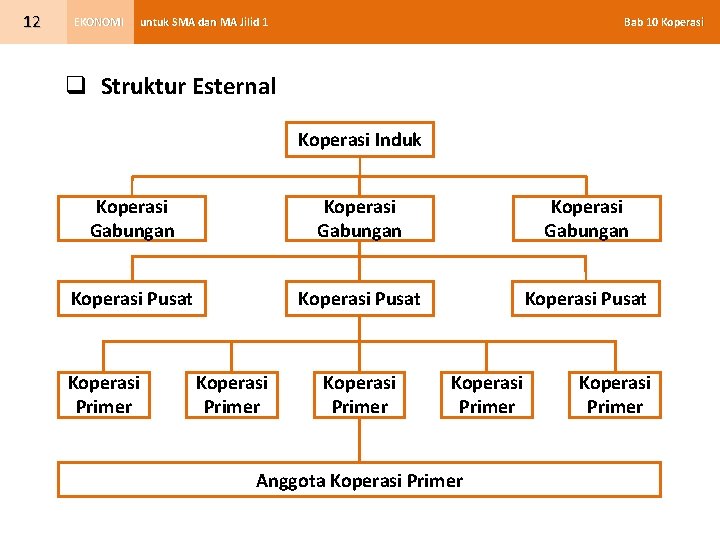 12 EKONOMI untuk SMA dan MA Jilid 1 Bab 10 Koperasi

❑ Struktur Esternal

Koperasi Induk

Koperasi Gabungan

Koperasi Gabungan

Koperasi Gabungan

Koperasi Pusat

Koperasi Pusat

Koperasi Pusat

Koperasi Primer

Koperasi Primer

Koperasi Primer

Koperasi Primer

Koperasi Primer

Anggota Koperasi Primer